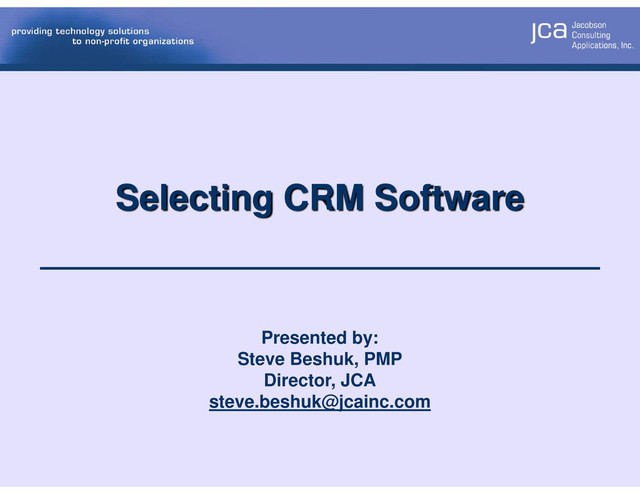 providing technology solutions
to non-profit organizations

jca Jacobson Consulting Applications, Inc.

Selecting CRM Software

Presented by:
Steve Beshuk, PMP
Director, JCA
steve.beshuk@jcainc.com